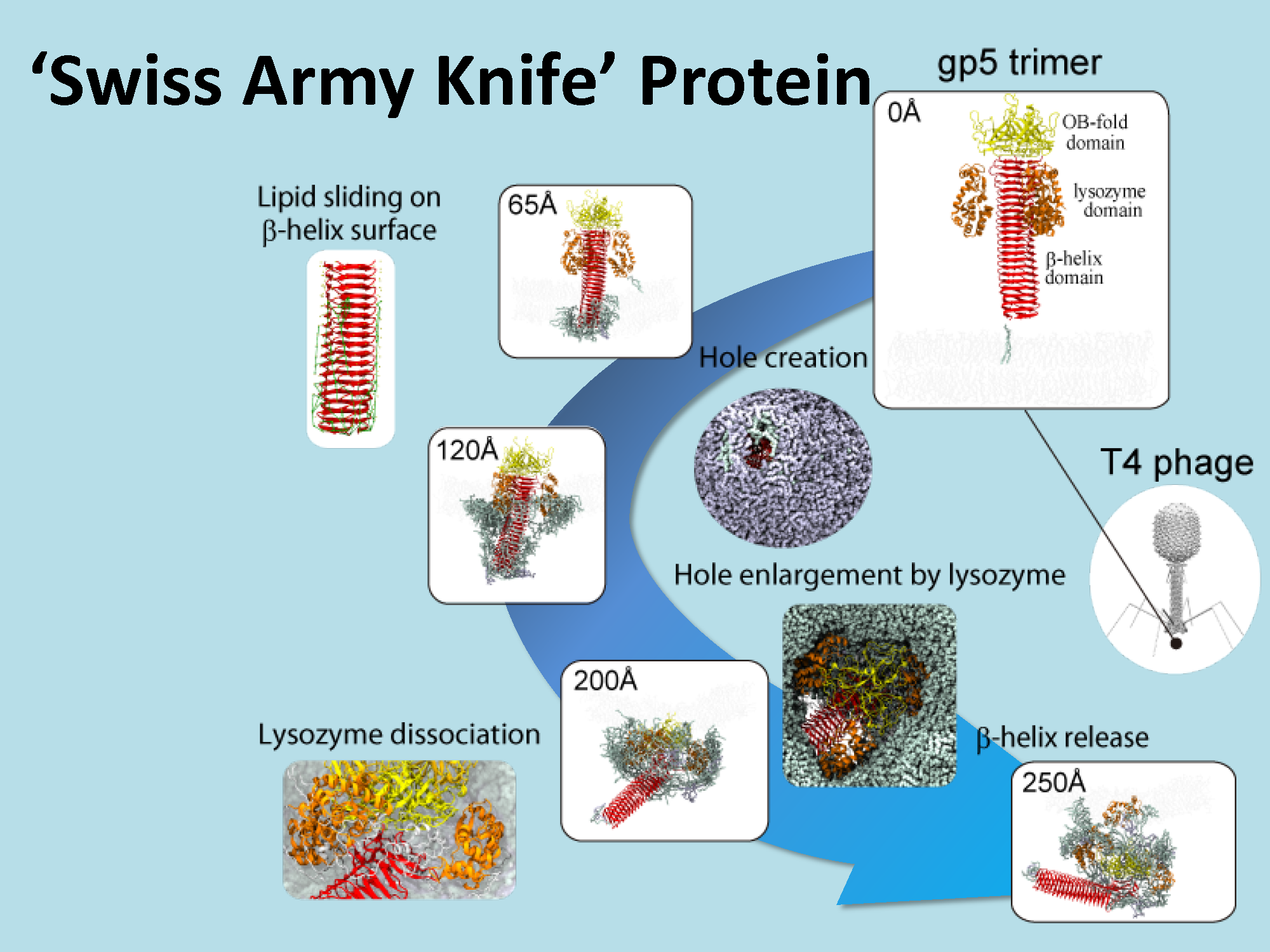 ‘Swiss Army Knife’ Protein

gp5 trimer

0Å

OB-fold domain

lysozyme domain

β-helix domain

Lipid sliding on β-helix surface

65Å

Hole creation

120Å

T4 phage

Hole enlargement by lysozyme

200Å

Lysozyme dissociation

β-helix release

250Å